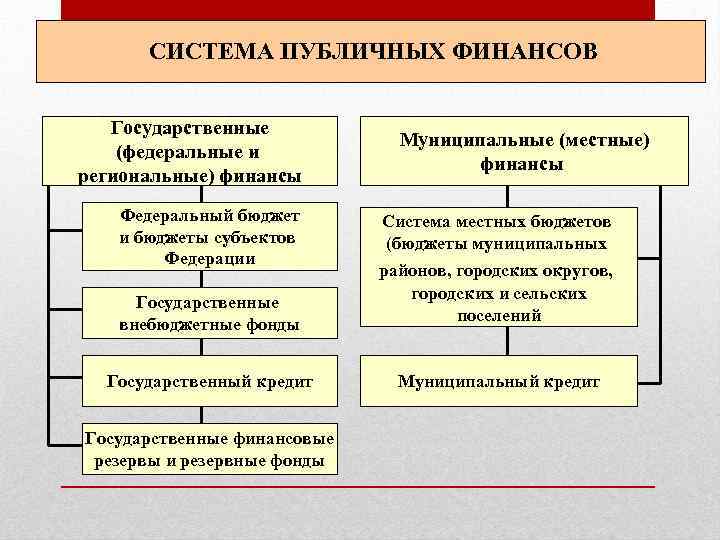 СИСТЕМА ПУБЛИЧНЫХ ФИНАНСОВ

Государственные (федеральные и региональные) финансы

Федеральный бюджет и бюджеты субъектов Федерации

Государственные внебюджетные фонды

Государственный кредит

Государственные финансовые резервы и резервные фонды

Муниципальные (местные) финансы

Система местных бюджетов (бюджеты муниципальных районов, городских округов, городских и сельских поселений

Муниципальный кредит